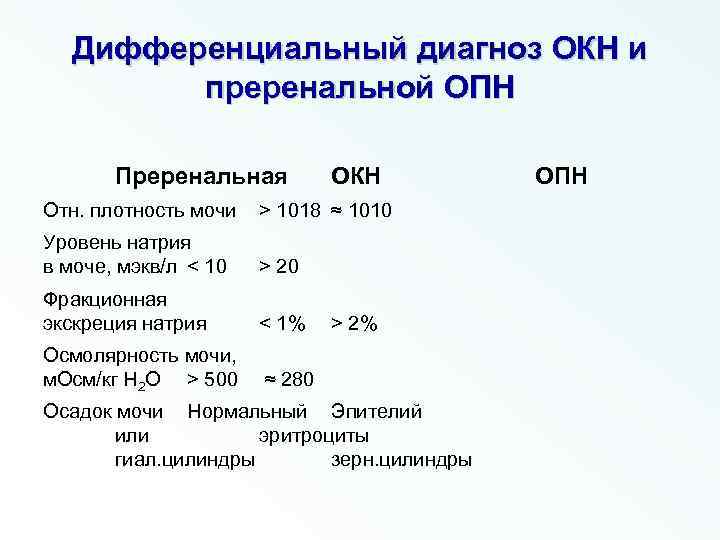 Дифференциальный диагноз ОКН и преренальной ОПН

Преренальная ОКН ОПН

Отн. плотность мочи > 1018 ≈ 1010

Уровень натрия в моче, мэкв/л < 10 > 20

Фракционная экскреция натрия < 1% > 2%

Осмолярность мочи, мОсм/кг $H_2O$ > 500 ≈ 280

Осадок мочи Нормальный Эпителий
или эритроциты
гиал.цилиндры зерн.цилиндры